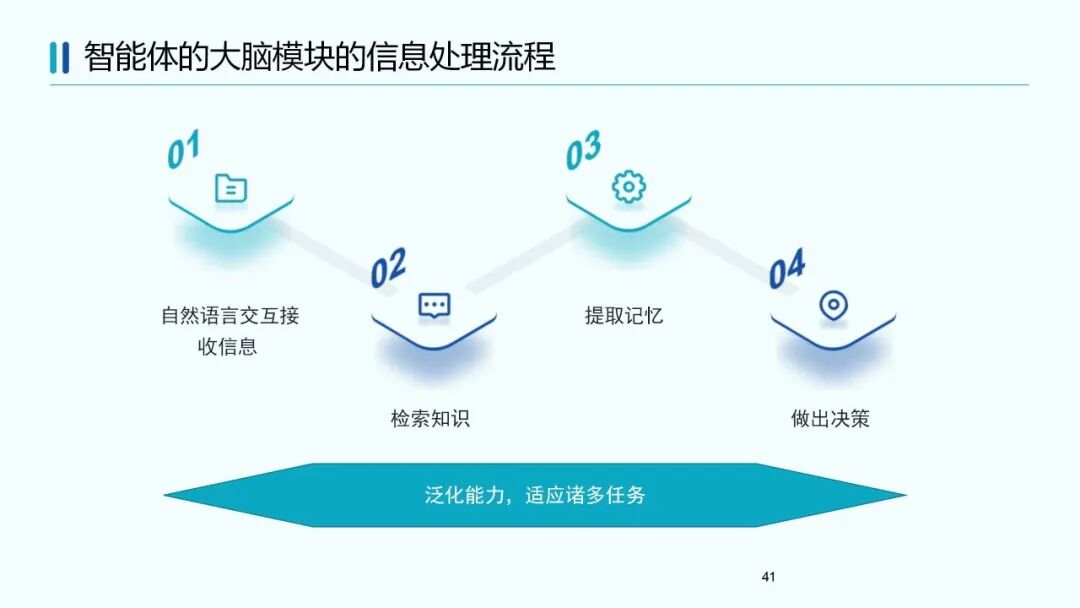 智能体的大脑模块的信息处理流程

01
自然语言交互接收信息

02
检索知识

03
提取记忆

04
做出决策

泛化能力，适应诸多任务

41